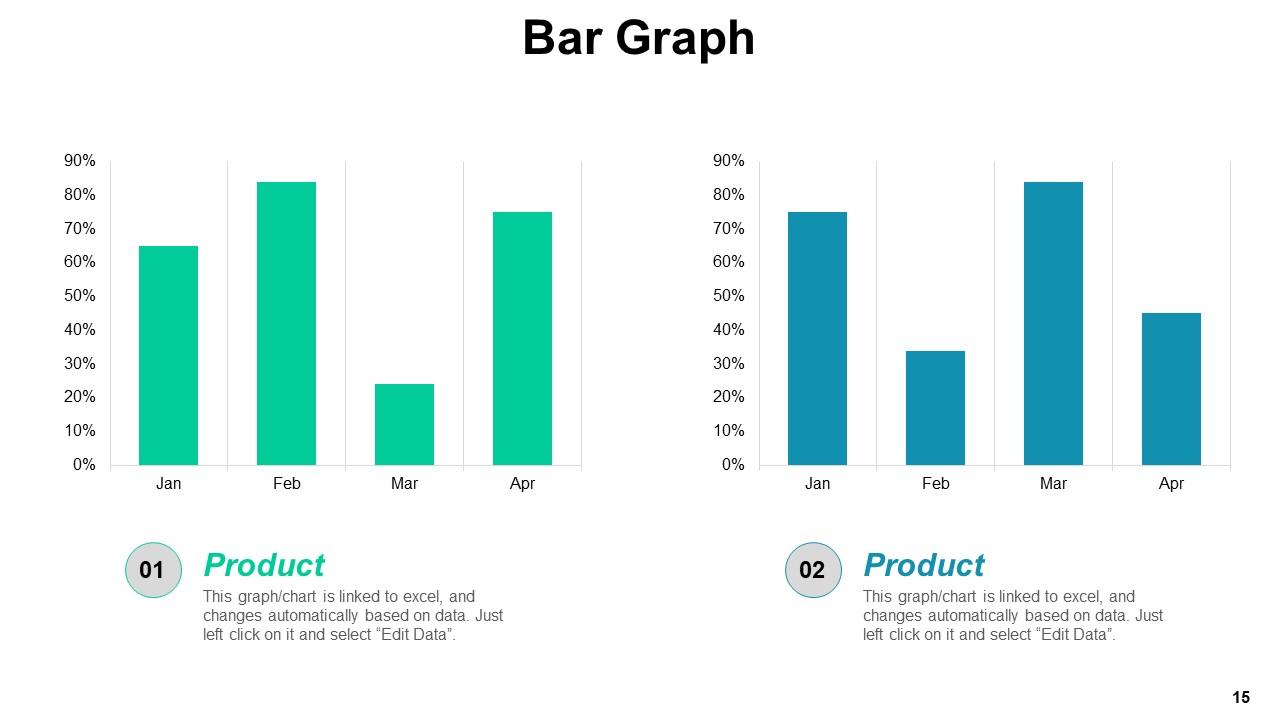 Bar Graph

90%
80%
70%
60%
50%
40%
30%
20%
10%
0%

Jan Feb Mar Apr

90%
80%
70%
60%
50%
40%
30%
20%
10%
0%

Jan Feb Mar Apr

01

Product

This graph/chart is linked to excel, and changes automatically based on data. Just left click on it and select “Edit Data”.

02

Product

This graph/chart is linked to excel, and changes automatically based on data. Just left click on it and select “Edit Data”.

15